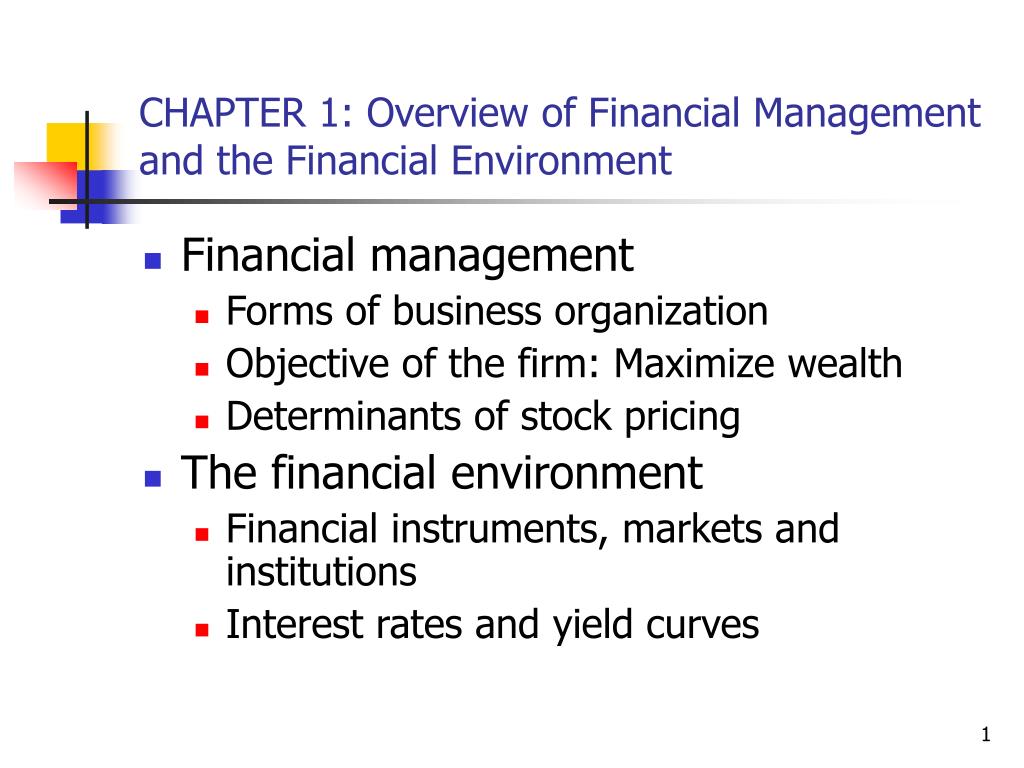 CHAPTER 1: Overview of Financial Management and the Financial Environment

- Financial management
  - Forms of business organization
  - Objective of the firm: Maximize wealth
  - Determinants of stock pricing
- The financial environment
  - Financial instruments, markets and institutions
  - Interest rates and yield curves

1